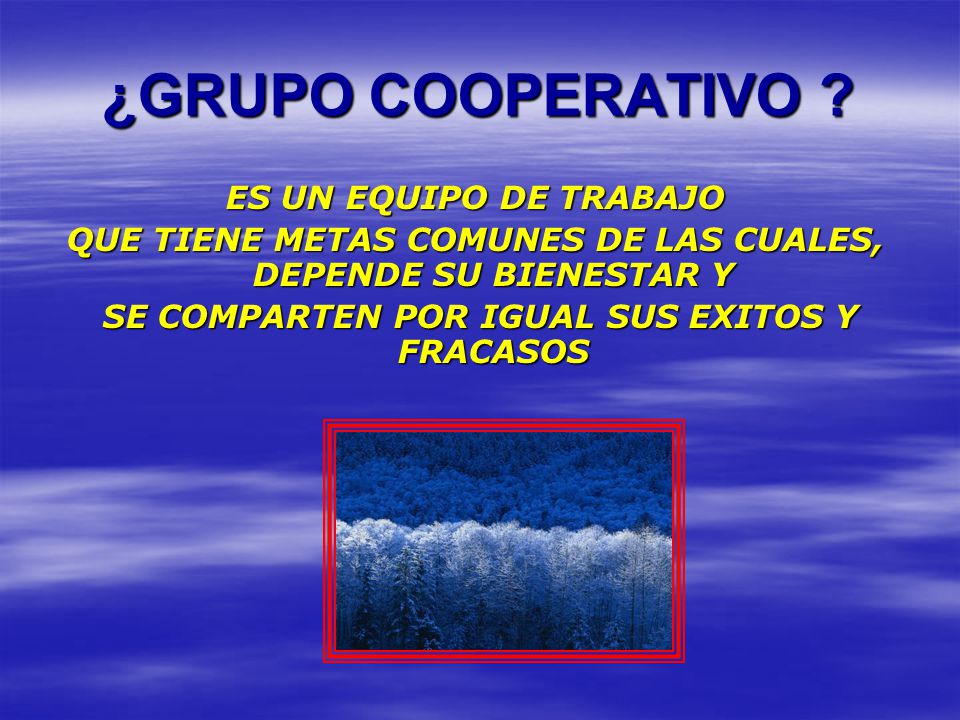 ¿GRUPO COOPERATIVO ?

ES UN EQUIPO DE TRABAJO
QUE TIENE METAS COMUNES DE LAS CUALES, DEPENDE SU BIENESTAR Y
SE COMPARTEN POR IGUAL SUS EXITOS Y FRACASOS